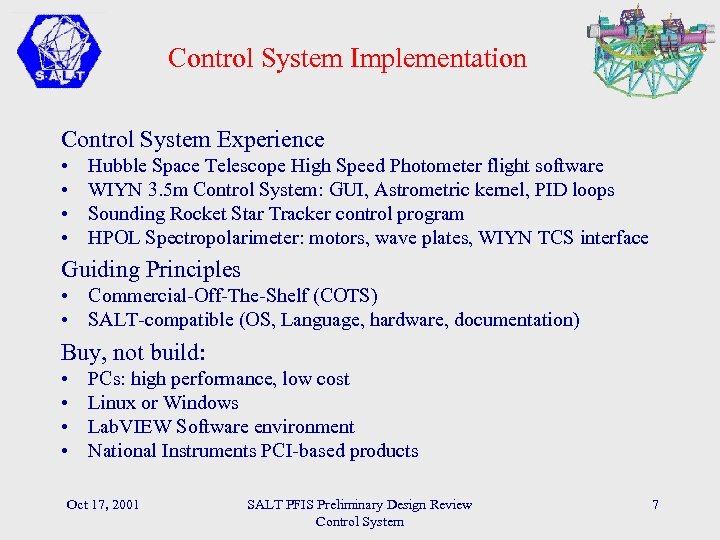 S·A·L·T

Control System Implementation

Control System Experience
• Hubble Space Telescope High Speed Photometer flight software
• WIYN 3.5m Control System: GUI, Astrometric kernel, PID loops
• Sounding Rocket Star Tracker control program
• HPOL Spectropolarimeter: motors, wave plates, WIYN TCS interface

Guiding Principles
• Commercial-Off-The-Shelf (COTS)
• SALT-compatible (OS, Language, hardware, documentation)

Buy, not build:
• PCs: high performance, low cost
• Linux or Windows
• LabVIEW Software environment
• National Instruments PCI-based products

Oct 17, 2001

SALT PFIS Preliminary Design Review
Control System

7